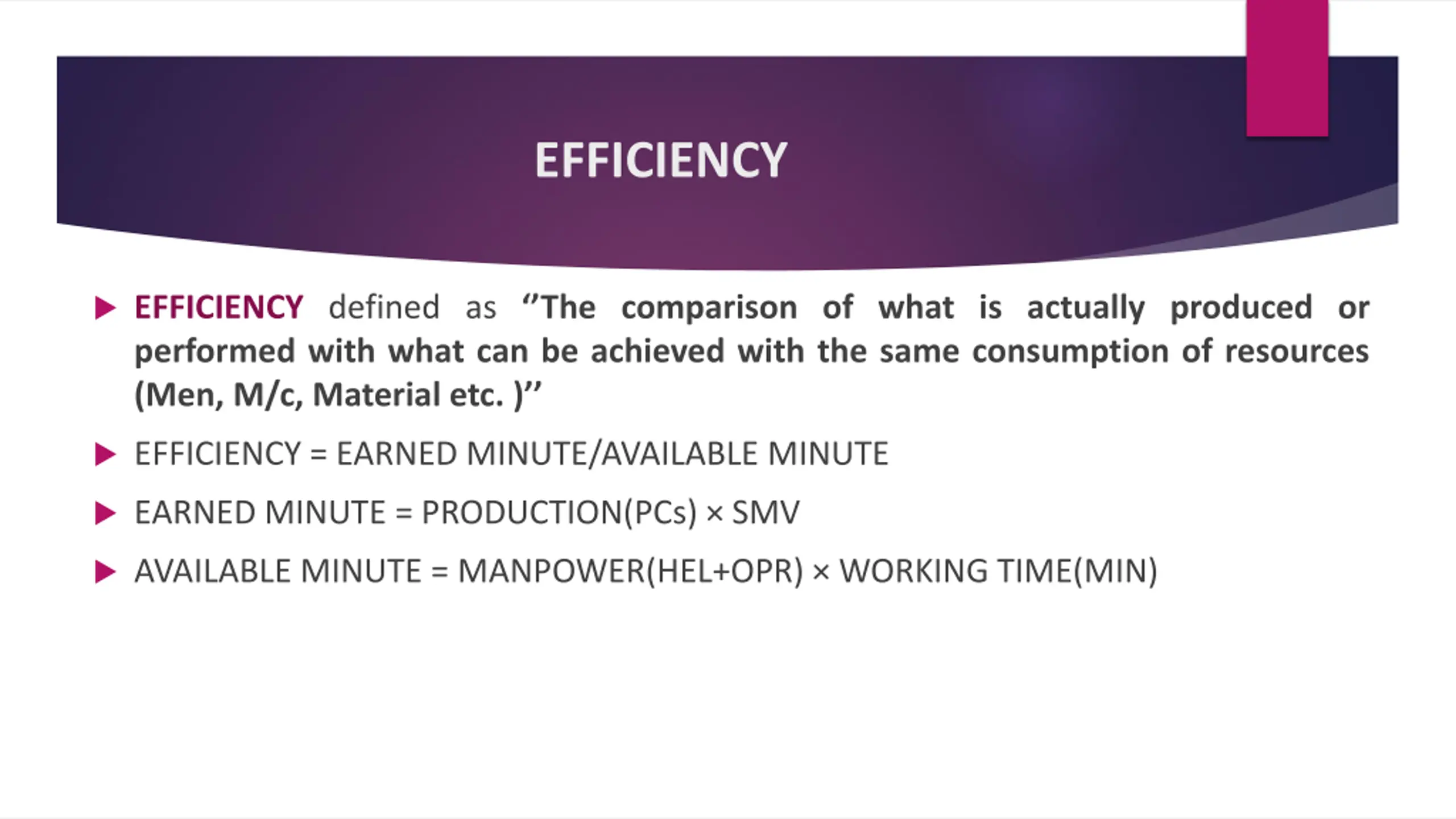 EFFICIENCY

EFFICIENCY defined as ‘’The comparison of what is actually produced or performed with what can be achieved with the same consumption of resources (Men, M/c, Material etc. )’’

EFFICIENCY = EARNED MINUTE/AVAILABLE MINUTE

EARNED MINUTE = PRODUCTION(PCs) × SMV

AVAILABLE MINUTE = MANPOWER(HEL+OPR) × WORKING TIME(MIN)